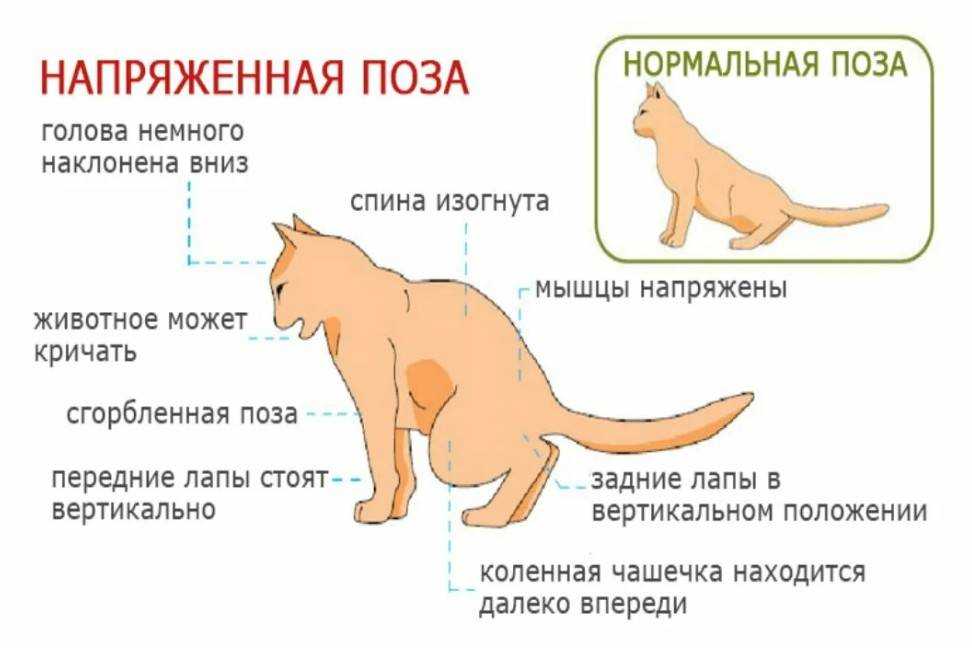 НАПРЯЖЕННАЯ ПОЗА

НОРМАЛЬНАЯ ПОЗА

голова немного наклонена вниз

спина изогнута

мышцы напряжены

животное может кричать

сгорбленная поза

передние лапы стоят вертикально

задние лапы в вертикальном положении

коленная чашечка находится далеко впереди